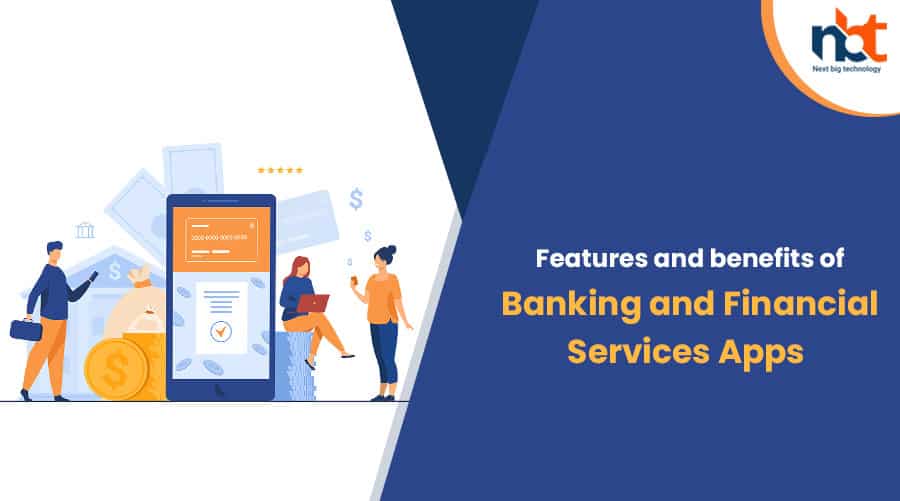 nbt
Next big technology

Features and benefits of
Banking and Financial Services Apps